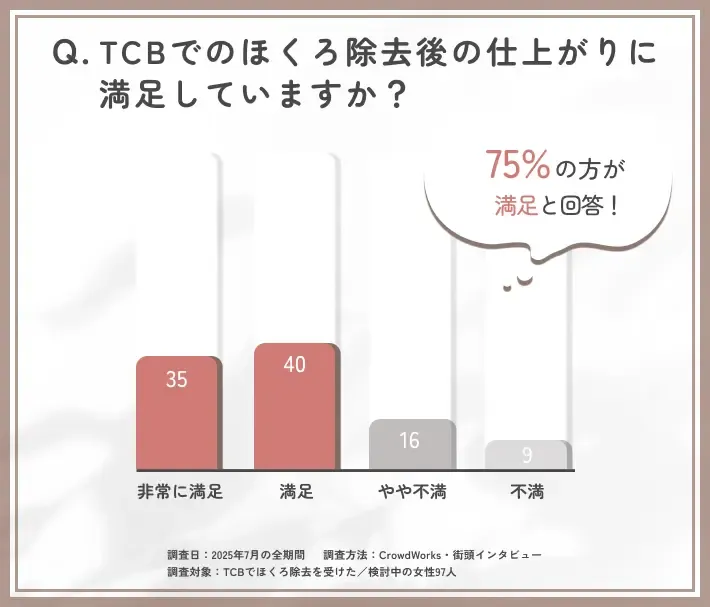 Q. TCBでのほくろ除去後の仕上がりに満足していますか？

75%の方が満足と回答！

35
40
16
9

非常に満足
満足
やや不満
不満

調査日：2025年7月の全期間　調査方法：CrowdWorks・街頭インタビュー
調査対象：TCBでほくろ除去を受けた／検討中の女性97人